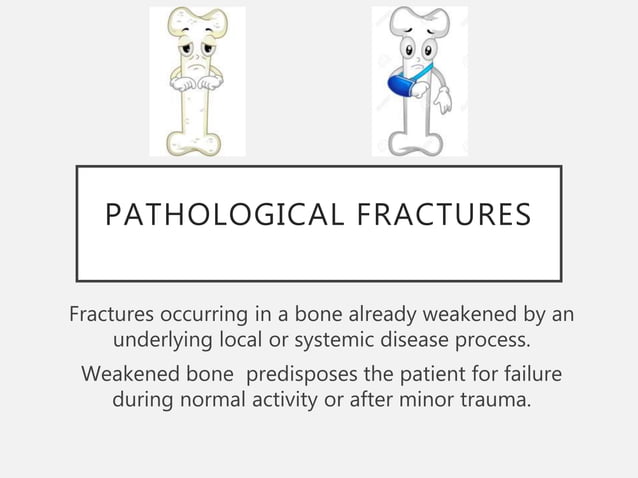 PATHOLOGICAL FRACTURES

Fractures occurring in a bone already weakened by an underlying local or systemic disease process.

Weakened bone  predisposes the patient for failure during normal activity or after minor trauma.